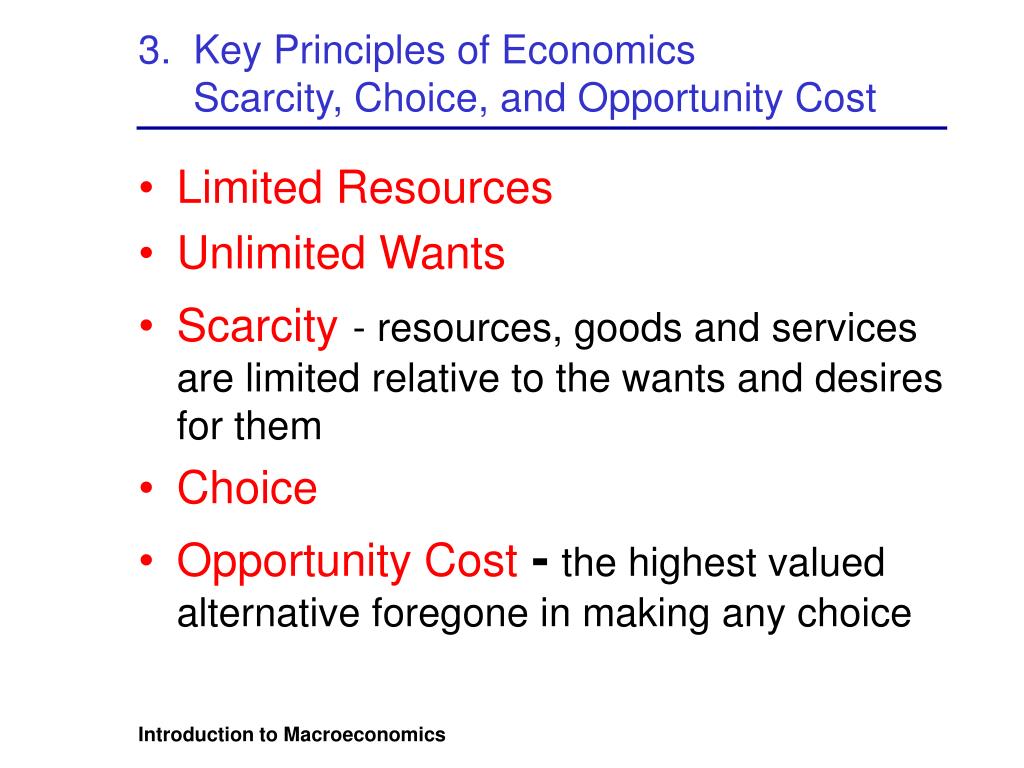 3. Key Principles of Economics
Scarcity, Choice, and Opportunity Cost

• Limited Resources
• Unlimited Wants
• Scarcity - resources, goods and services are limited relative to the wants and desires for them
• Choice
• Opportunity Cost - the highest valued alternative foregone in making any choice

Introduction to Macroeconomics